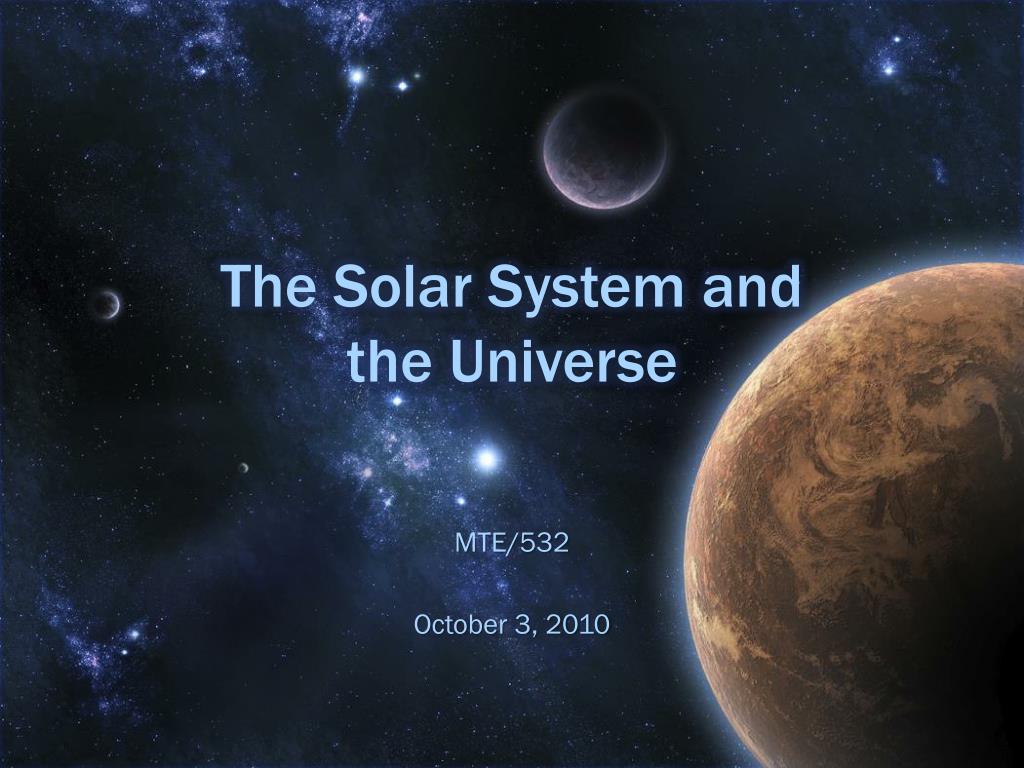 The Solar System and the Universe

MTE/532

October 3, 2010